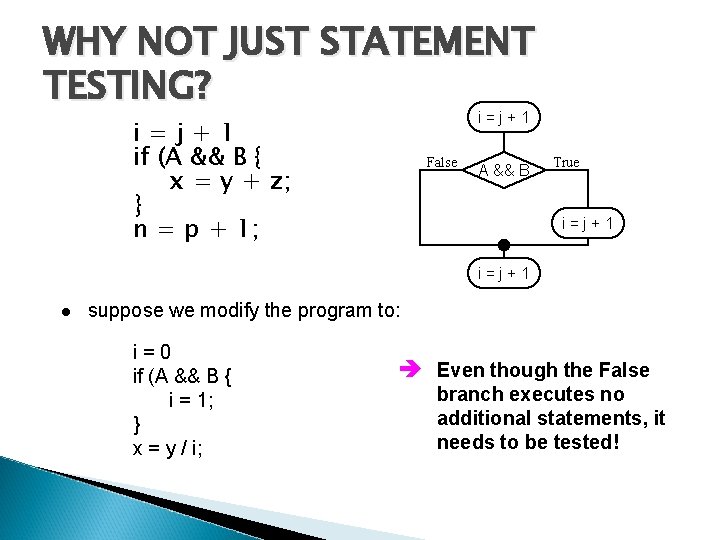 WHY NOT JUST STATEMENT TESTING?

i = j + 1
if (A && B {
x = y + z;
}
n = p + 1;

i = j + 1
False
A && B
True
i = j + 1
i = j + 1

● suppose we modify the program to:

i = 0
if (A && B {
i = 1;
}
x = y / i;

➔ Even though the False branch executes no additional statements, it needs to be tested!